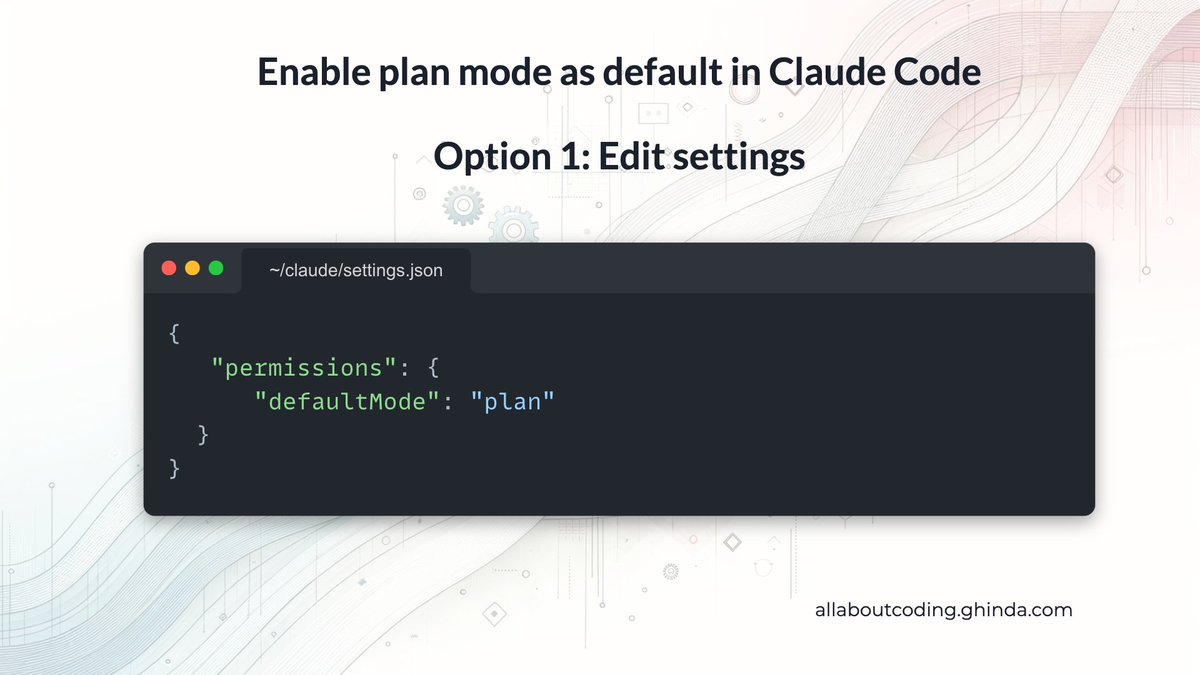 Enable plan mode as default in Claude Code

Option 1: Edit settings

~/claude/settings.json

{
  "permissions": {
    "defaultMode": "plan"
  }
}

allaboutcoding.ghinda.com